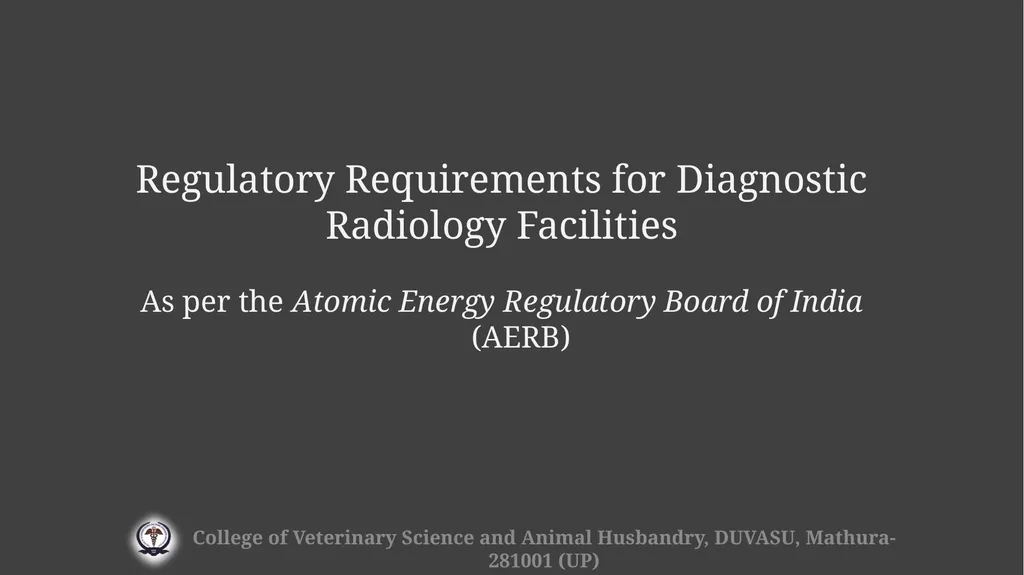 Regulatory Requirements for Diagnostic Radiology Facilities

As per the Atomic Energy Regulatory Board of India (AERB)

College of Veterinary Science and Animal Husbandry, DUVASU, Mathura-281001 (UP)